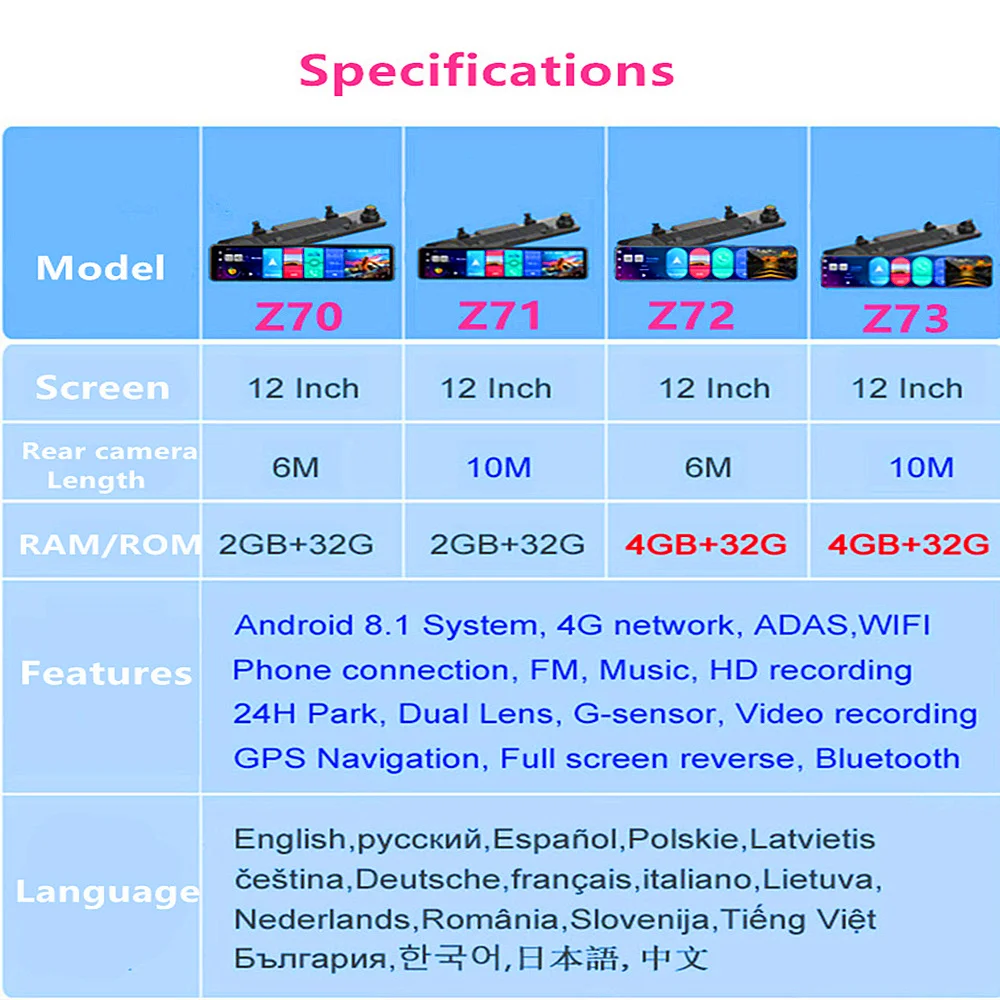 Specifications

| Model | Z70 | Z71 | Z72 | Z73 |
|---|---|---|---|---|
| Screen | 12 Inch | 12 Inch | 12 Inch | 12 Inch |
| Rear camera Length | 6M | 10M | 6M | 10M |
| RAM/ROM | 2GB+32G | 2GB+32G | 4GB+32G | 4GB+32G |
| Features | Android 8.1 System, 4G network, ADAS,WIFI Phone connection, FM, Music, HD recording 24H Park, Dual Lens, G-sensor, Video recording GPS Navigation, Full screen reverse, Bluetooth | | | |
| Language | English,русский,Español,Polskie,Latvietis čeština,Deutsche,français,italiano,Lietuva, Nederlands,România,Slovenija,Tiếng Việt България,한국어,日本語, 中文 | | | |